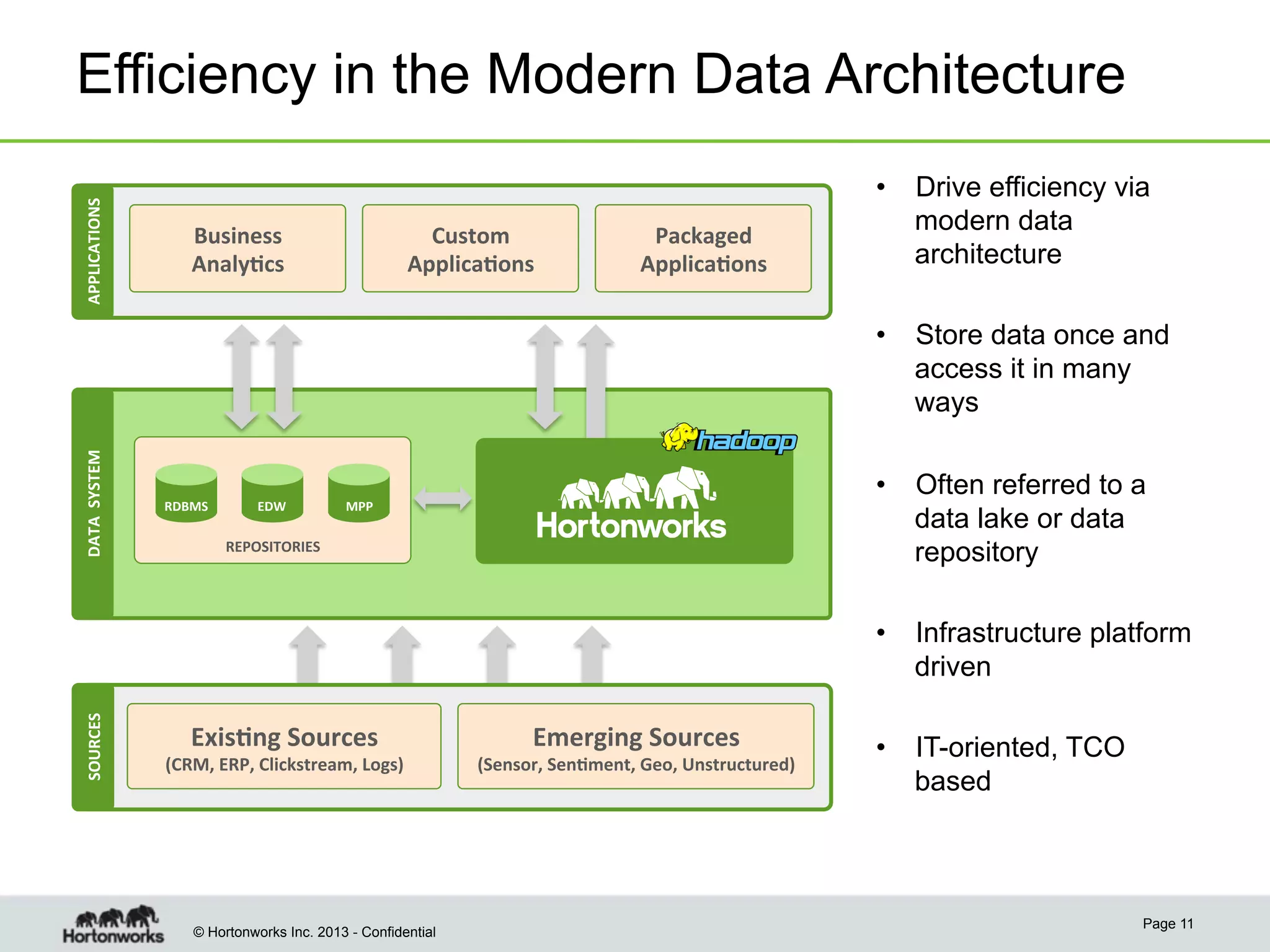 Efficiency in the Modern Data Architecture

APPLICATIONS

Business Analytics

Custom Applications

Packaged Applications

DATA SYSTEM

RDBMS

EDW

MPP

REPOSITORIES

hadoop

Hortonworks

SOURCES

Existing Sources
(CRM, ERP, Clickstream, Logs)

Emerging Sources
(Sensor, Sentiment, Geo, Unstructured)

• Drive efficiency via modern data architecture

• Store data once and access it in many ways

• Often referred to a data lake or data repository

• Infrastructure platform driven

• IT-oriented, TCO based

Hortonworks

© Hortonworks Inc. 2013 - Confidential

Page 11